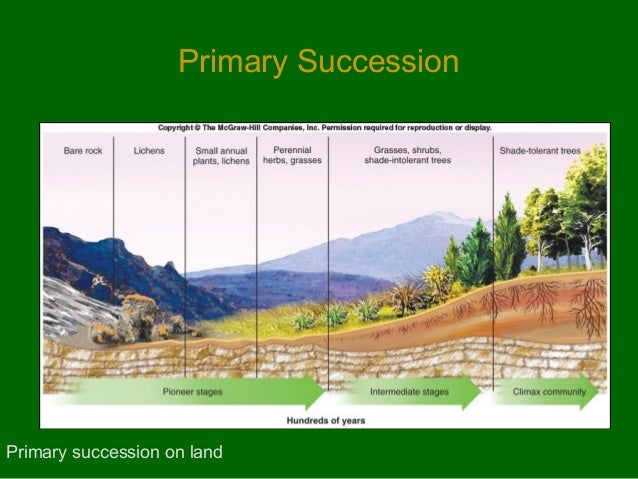 Primary Succession

Copyright © The McGraw-Hill Companies, Inc. Permission required for reproduction or display.

Bare rock

Lichens

Small annual plants, lichens

Perennial herbs, grasses

Grasses, shrubs, shade-intolerant trees

Shade-tolerant trees

Pioneer stages

Intermediate stages

Climax community

Hundreds of years

Primary succession on land